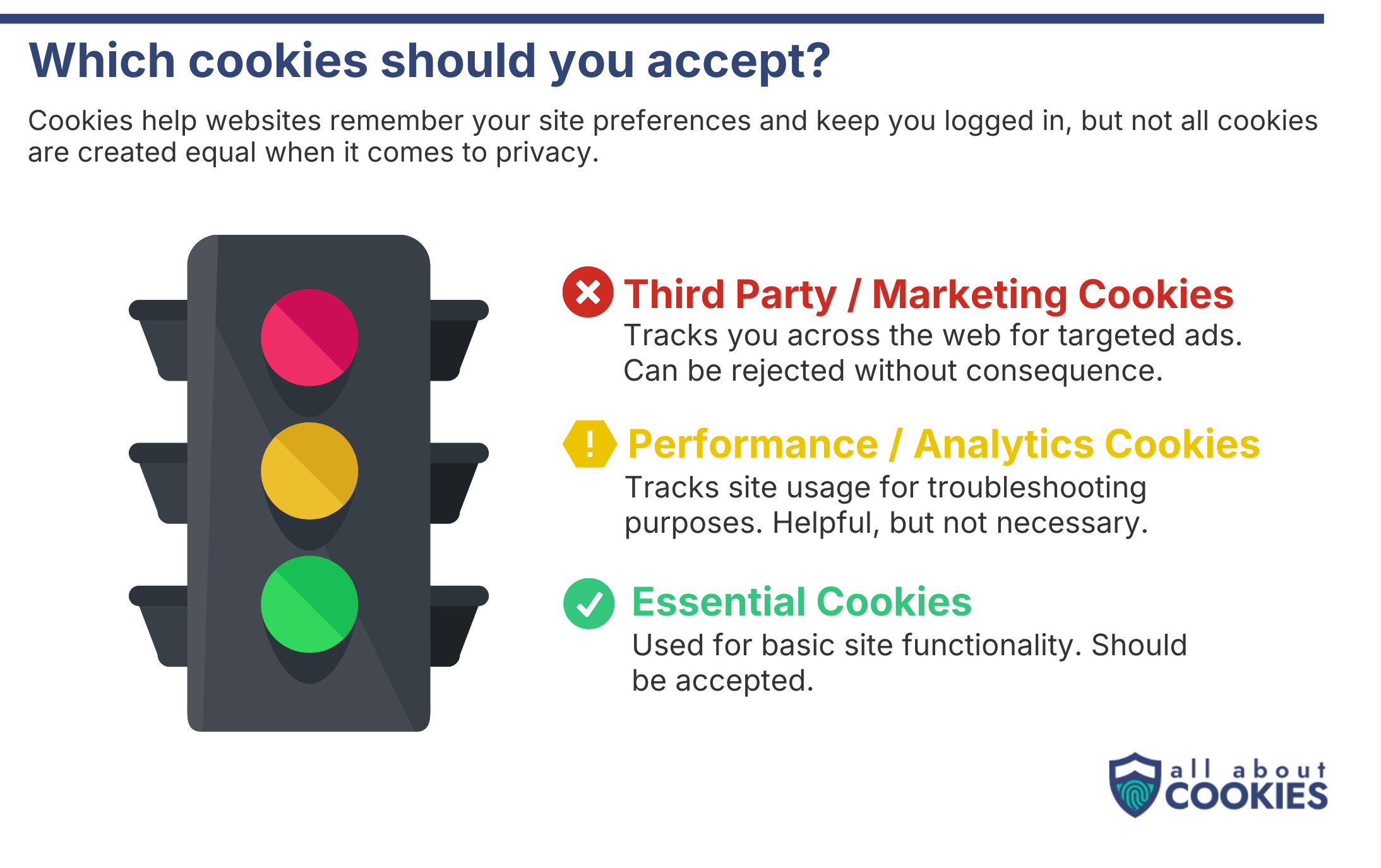 Which cookies should you accept?

Cookies help websites remember your site preferences and keep you logged in, but not all cookies are created equal when it comes to privacy.

Third Party / Marketing Cookies
Tracks you across the web for targeted ads. Can be rejected without consequence.

Performance / Analytics Cookies
Tracks site usage for troubleshooting purposes. Helpful, but not necessary.

Essential Cookies
Used for basic site functionality. Should be accepted.

all about COOKIES